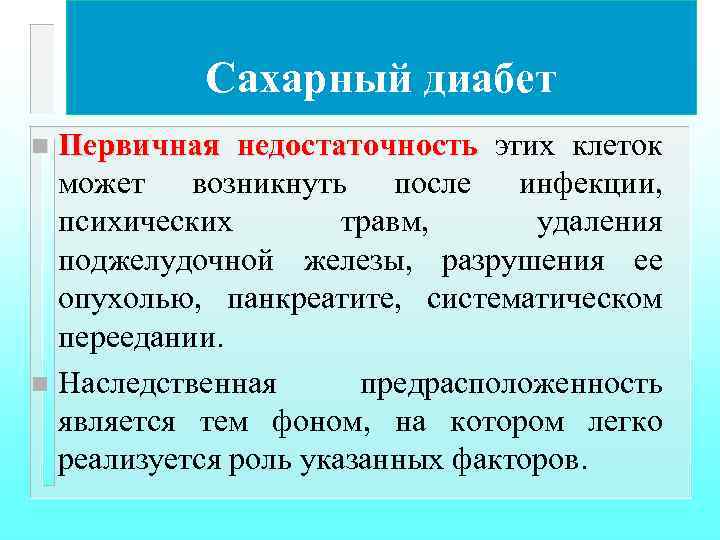 Сахарный диабет

Первичная недостаточность этих клеток может возникнуть после инфекции, психических травм, удаления поджелудочной железы, разрушения ее опухолью, панкреатите, систематическом переедании.

Наследственная предрасположенность является тем фоном, на котором легко реализуется роль указанных факторов.